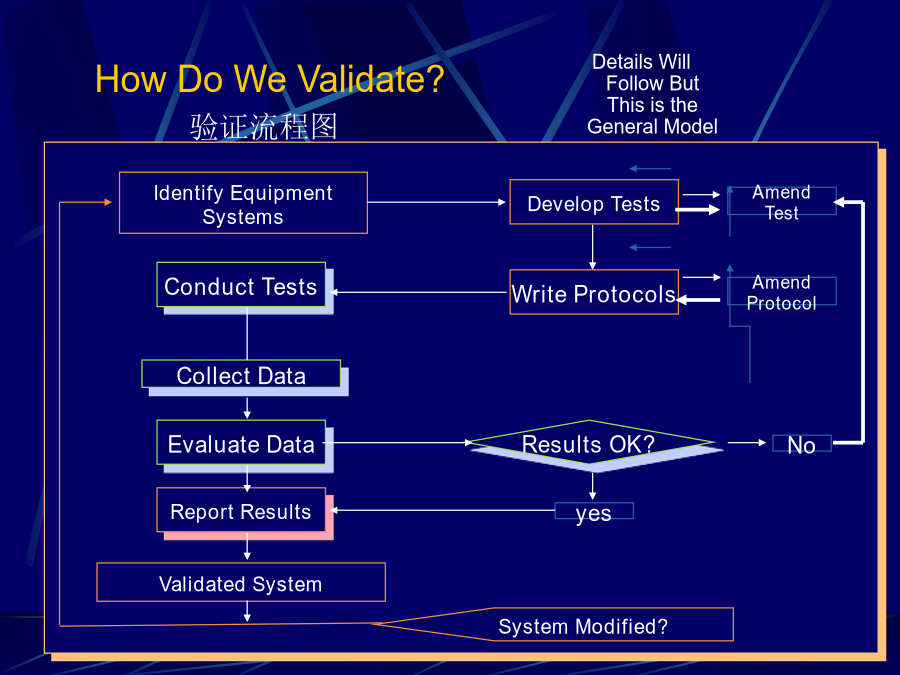 How Do We Validate?
验证流程图

Details Will Follow But This is the General Model

Identify Equipment Systems

Develop Tests

Amend Test

Conduct Tests

Write Protocols

Amend Protocol

Collect Data

Evaluate Data

Results OK?

No

Report Results

yes

Validated System

System Modified?